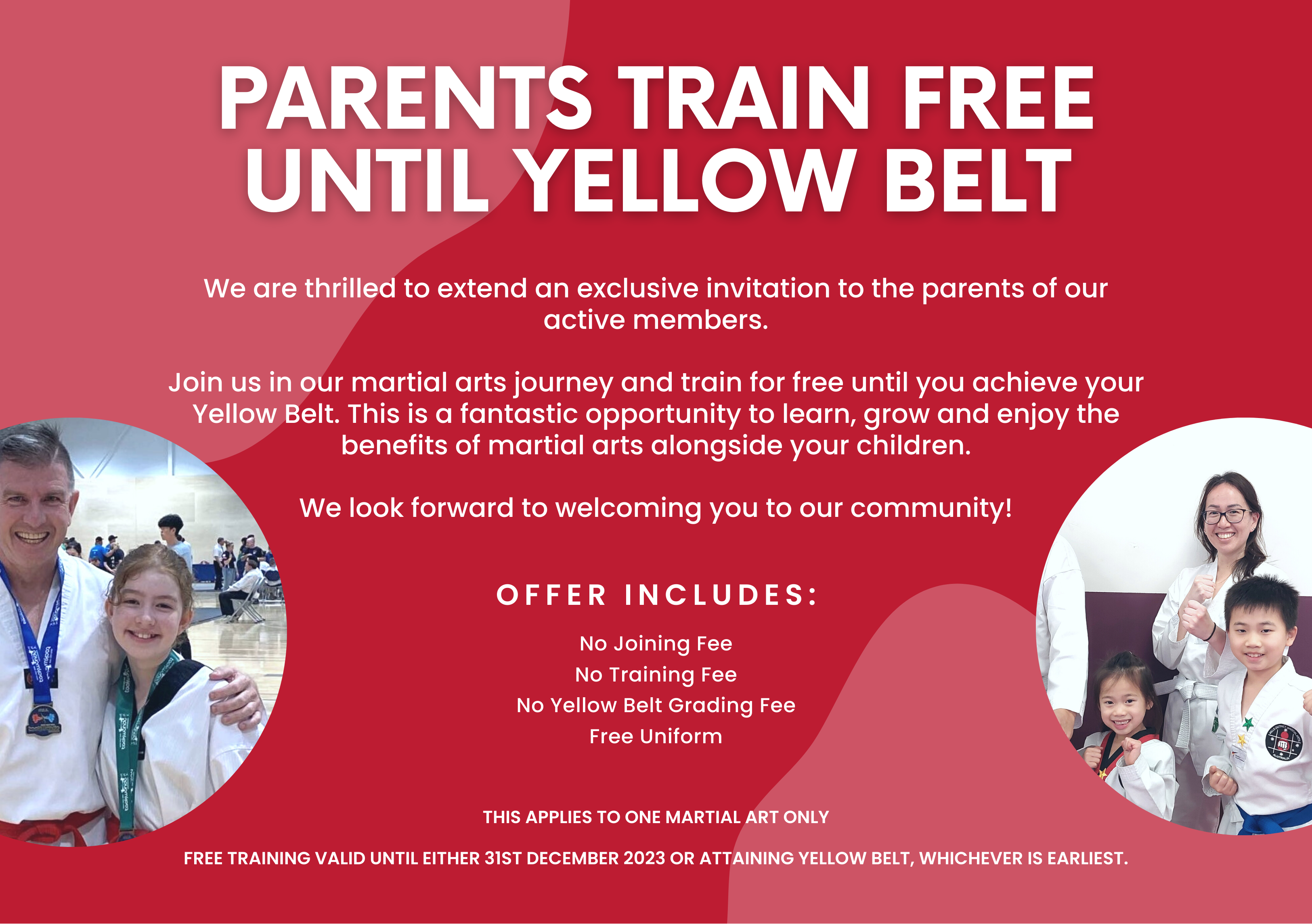 PARENTS TRAIN FREE UNTIL YELLOW BELT

We are thrilled to extend an exclusive invitation to the parents of our active members.

Join us in our martial arts journey and train for free until you achieve your Yellow Belt. This is a fantastic opportunity to learn, grow and enjoy the benefits of martial arts alongside your children.

We look forward to welcoming you to our community!

OFFER INCLUDES:

No Joining Fee
No Training Fee
No Yellow Belt Grading Fee
Free Uniform

THIS APPLIES TO ONE MARTIAL ART ONLY

FREE TRAINING VALID UNTIL EITHER 31ST DECEMBER 2023 OR ATTAINING YELLOW BELT, WHICHEVER IS EARLIEST.